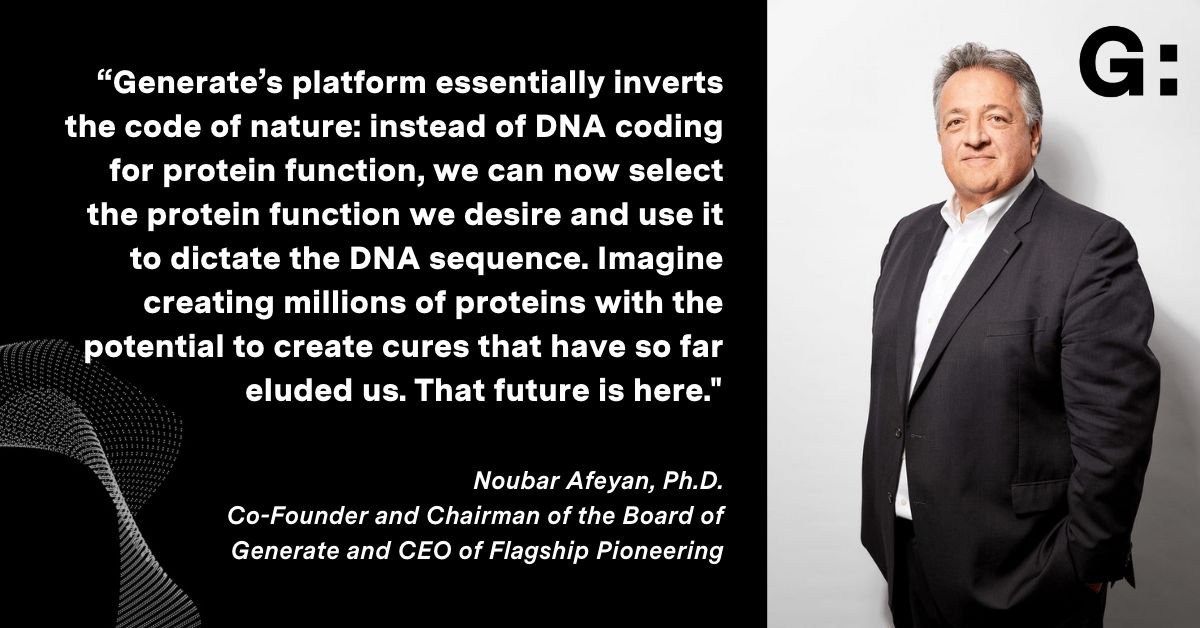 “Generate’s platform essentially inverts the code of nature: instead of DNA coding for protein function, we can now select the protein function we desire and use it to dictate the DNA sequence. Imagine creating millions of proteins with the potential to create cures that have so far eluded us. That future is here."

Noubar Afeyan, Ph.D.
Co-Founder and Chairman of the Board of Generate and CEO of Flagship Pioneering

G: